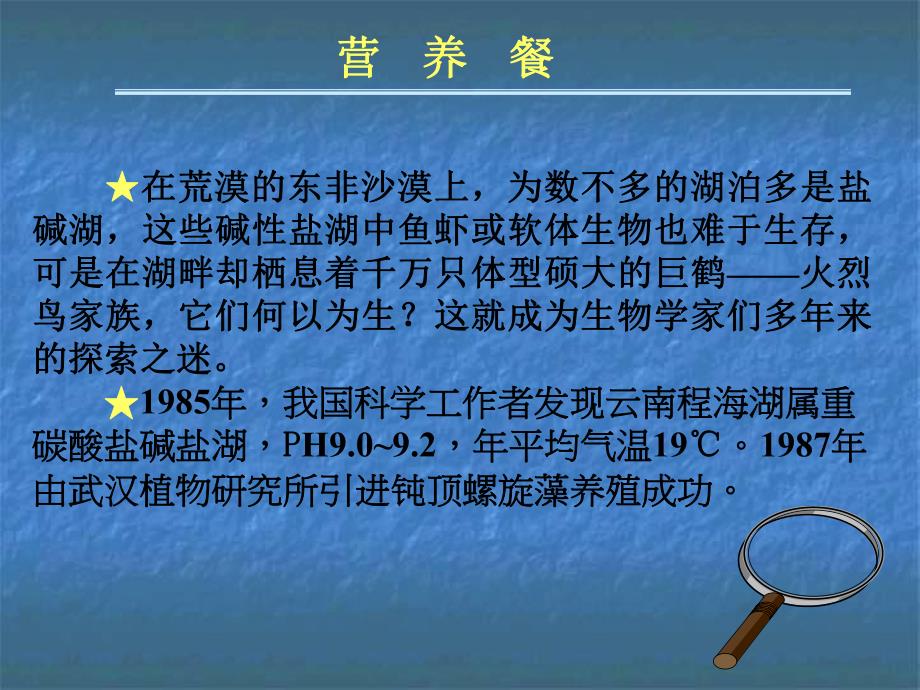 营 养 餐

★在荒漠的东非沙漠上，为数不多的湖泊多是盐碱湖，这些碱性盐湖中鱼虾或软体生物也难于生存，可是在湖畔却栖息着千万只体型硕大的巨鹤——火烈鸟家族，它们何以为生？这就成为生物学家们多年来的探索之迷。

★1985年，我国科学工作者发现云南程海湖属重碳酸盐碱盐湖，PH9.0~9.2，年平均气温19℃。1987年由武汉植物研究所引进钝顶螺旋藻养殖成功。